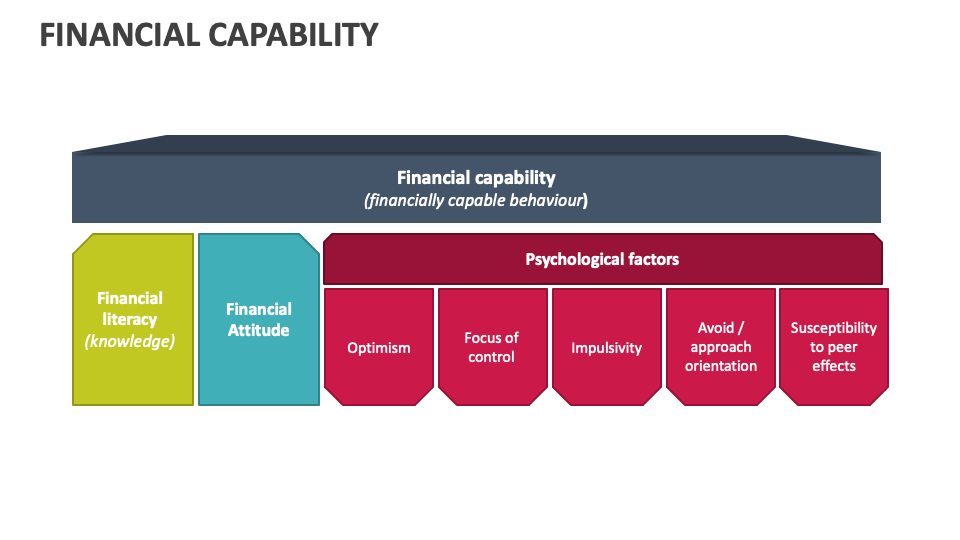 FINANCIAL CAPABILITY

Financial capability
(financially capable behaviour)

Financial literacy (knowledge)

Financial Attitude

Psychological factors

Optimism

Focus of control

Impulsivity

Avoid / approach orientation

Susceptibility to peer effects